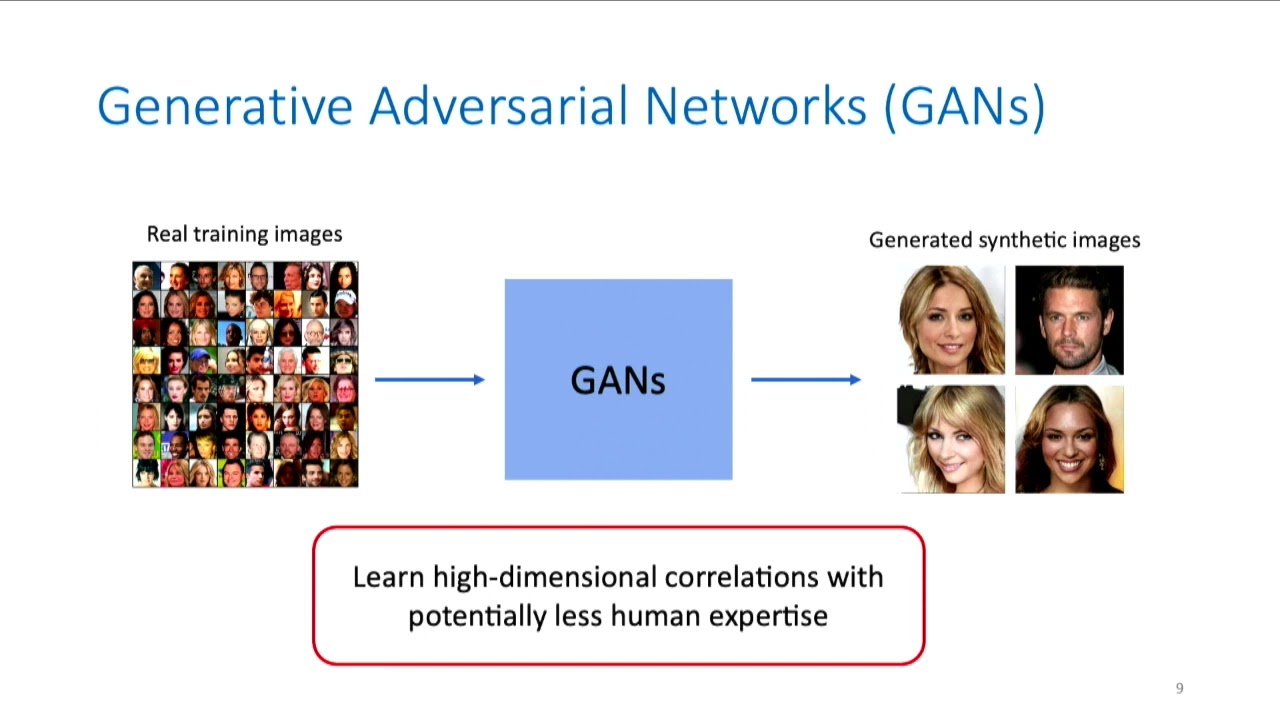 Generative Adversarial Networks (GANs)

Real training images

GANs

Generated synthetic images

Learn high-dimensional correlations with potentially less human expertise

9